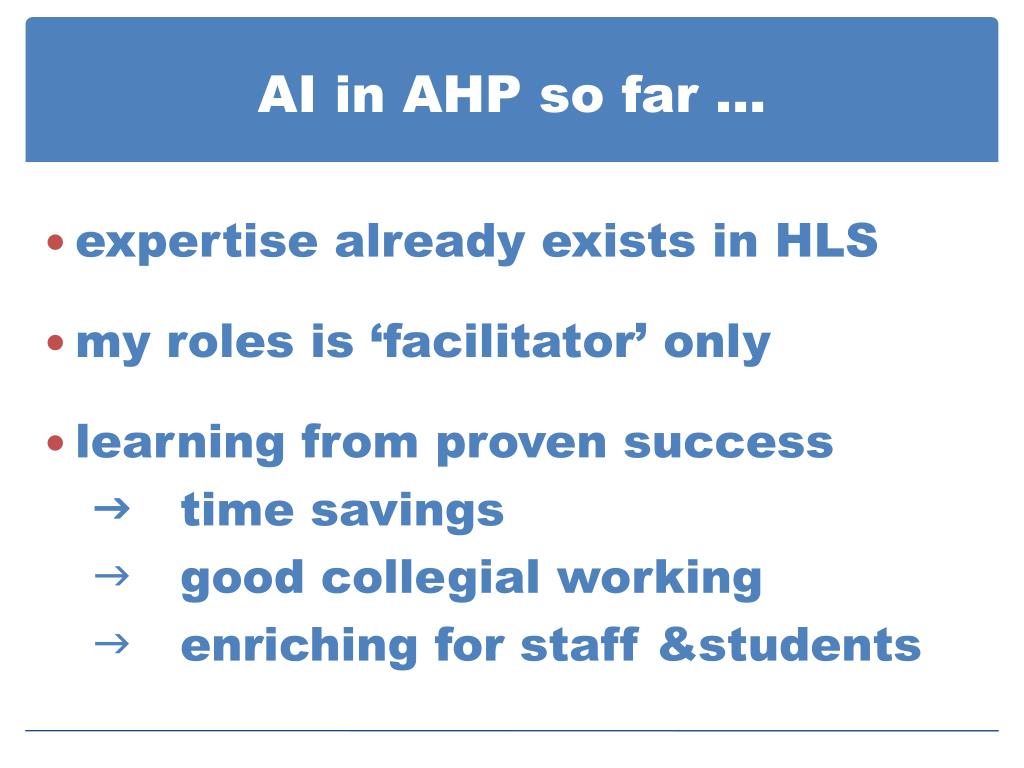 AI in AHP so far …

• expertise already exists in HLS

• my roles is ‘facilitator’ only

• learning from proven success
→ time savings
→ good collegial working
→ enriching for staff &students